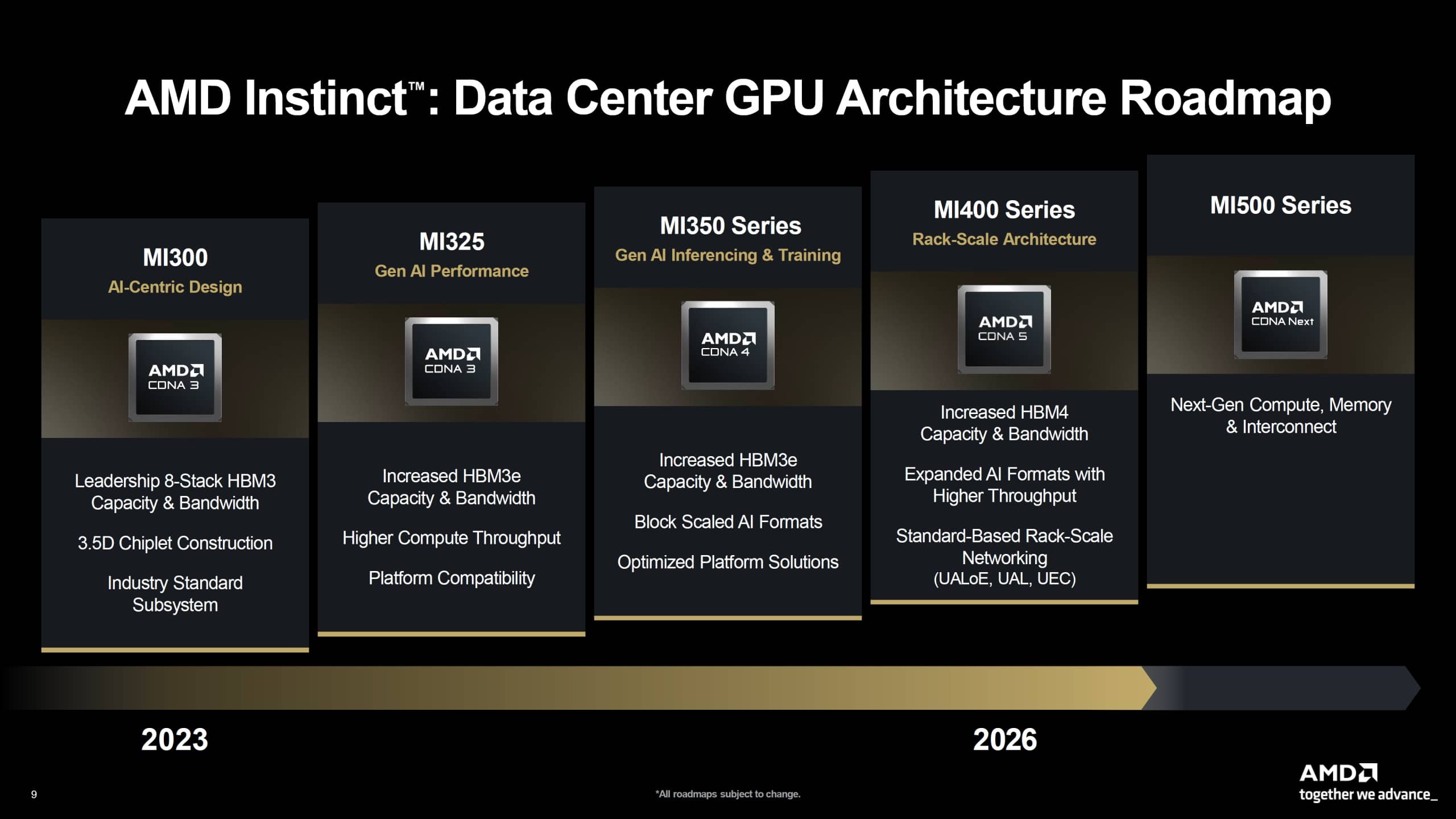 AMD Instinct™: Data Center GPU Architecture Roadmap

MI300
AI-Centric Design

AMD
CDNA 3

Leadership 8-Stack HBM3 Capacity & Bandwidth

3.5D Chiplet Construction

Industry Standard Subsystem

MI325
Gen AI Performance

AMD
CDNA 3

Increased HBM3e Capacity & Bandwidth

Higher Compute Throughput

Platform Compatibility

MI350 Series
Gen AI Inferencing & Training

AMD
CDNA 4

Increased HBM3e Capacity & Bandwidth

Block Scaled AI Formats

Optimized Platform Solutions

MI400 Series
Rack-Scale Architecture

AMD
CDNA 5

Increased HBM4 Capacity & Bandwidth

Expanded AI Formats with Higher Throughput

Standard-Based Rack-Scale Networking (UALoE, UAL, UEC)

MI500 Series

AMD
CDNA Next

Next-Gen Compute, Memory & Interconnect

2023

2026

9

*All roadmaps subject to change.

AMD
together we advance_